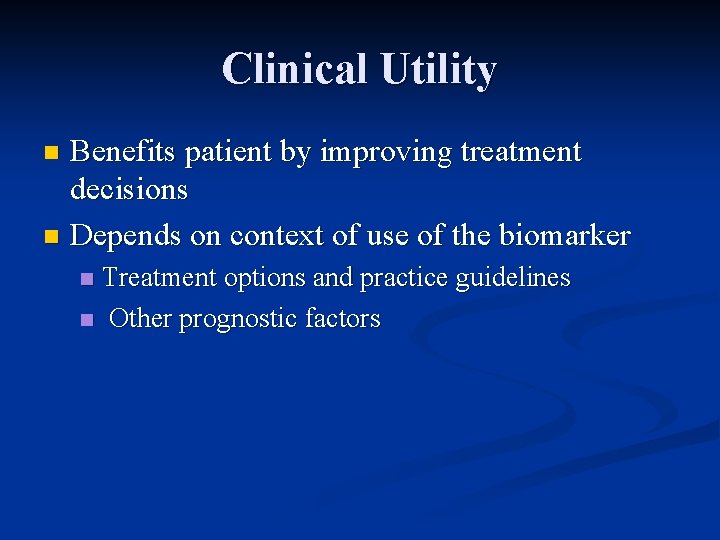 Clinical Utility

- Benefits patient by improving treatment decisions
- Depends on context of use of the biomarker
  - Treatment options and practice guidelines
  - Other prognostic factors